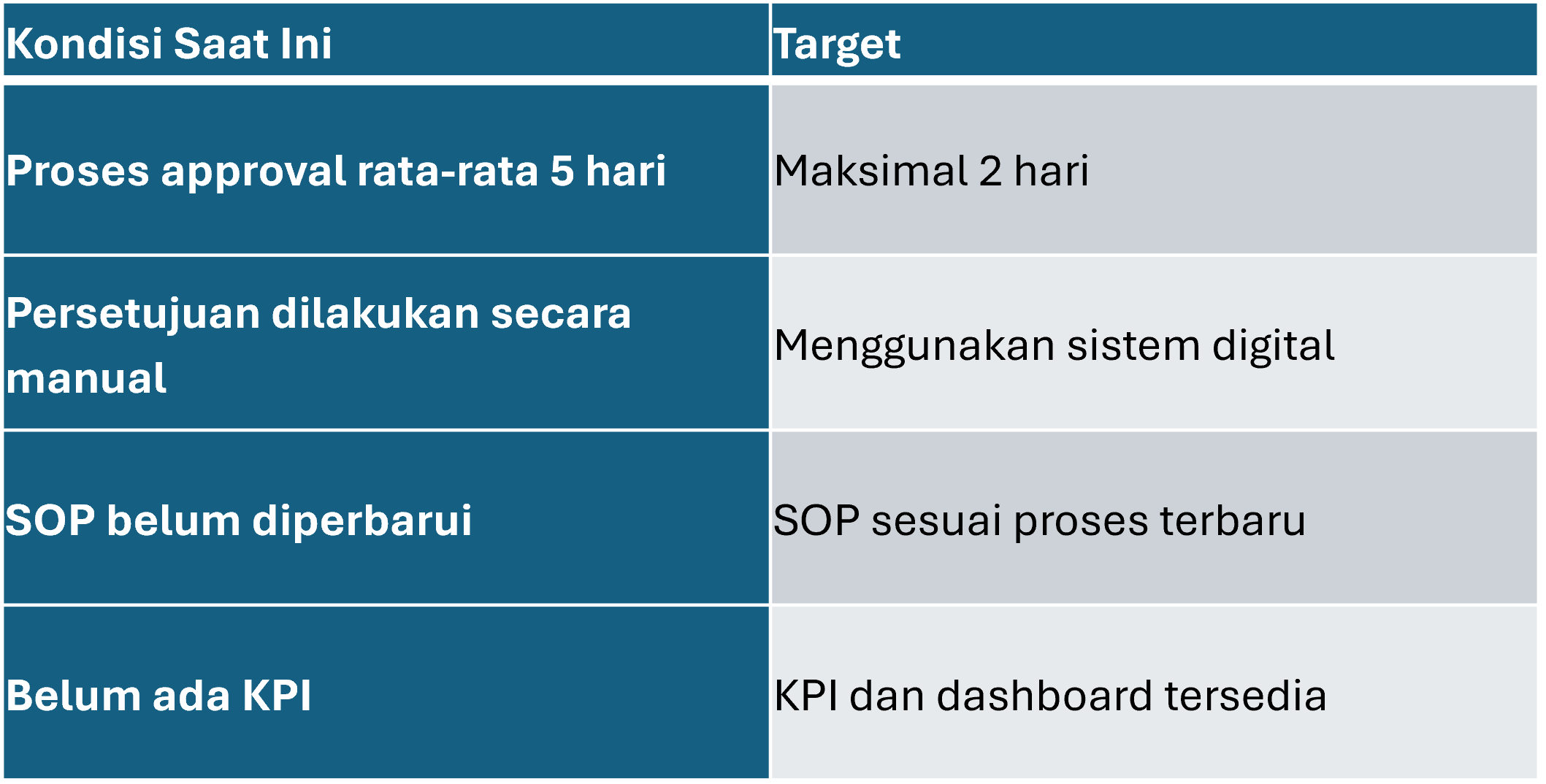 | Kondisi Saat Ini | Target |
|---|---|
| Proses approval rata-rata 5 hari | Maksimal 2 hari |
| Persetujuan dilakukan secara manual | Menggunakan sistem digital |
| SOP belum diperbarui | SOP sesuai proses terbaru |
| Belum ada KPI | KPI dan dashboard tersedia |